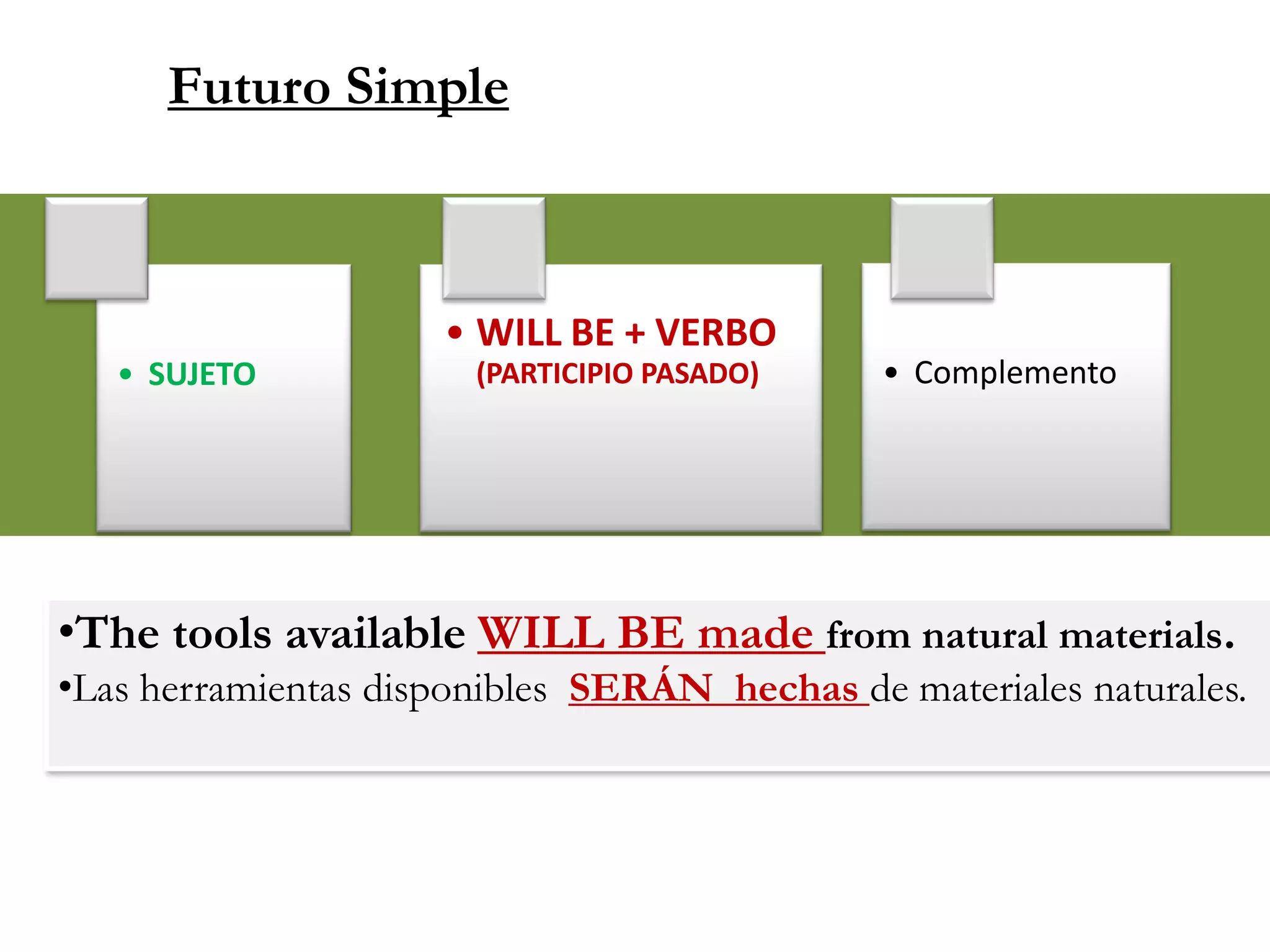 Futuro Simple

• SUJETO

• WILL BE + VERBO (PARTICIPIO PASADO)

• Complemento

•The tools available WILL BE made from natural materials.

•Las herramientas disponibles SERÁN hechas de materiales naturales.